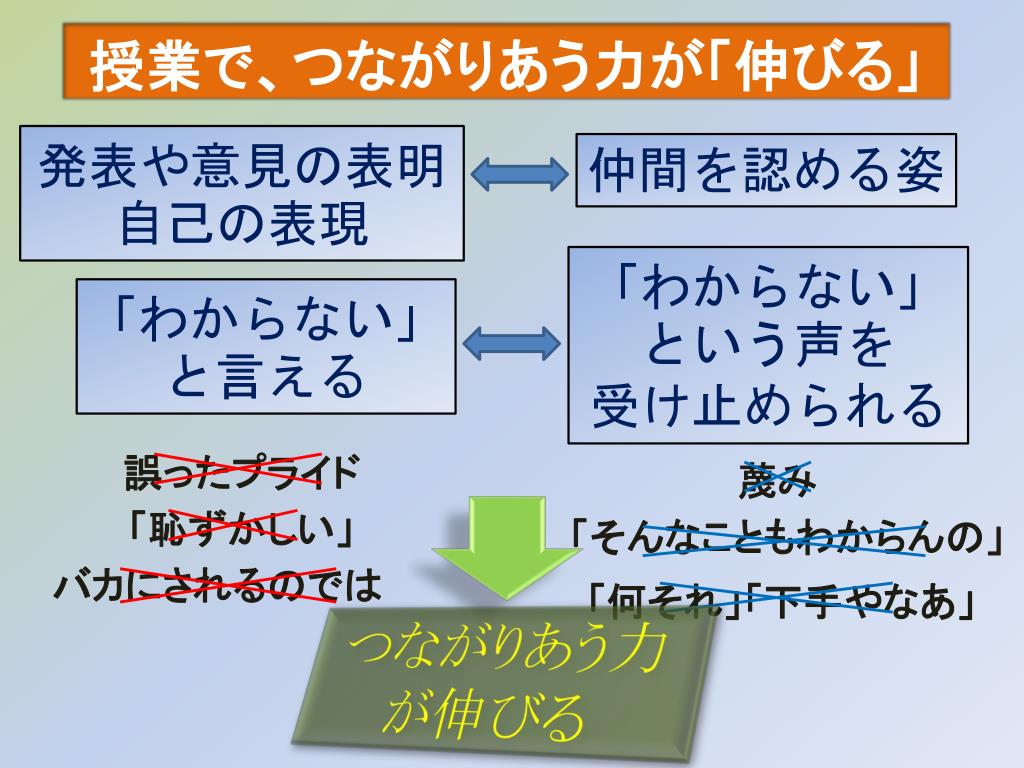 授業で、つながりあう力が「伸びる」

発表や意見の表明
自己の表現

仲間を認める姿

「わからない」
と言える

「わからない」
という声を
受け止められる

誤ったプライド
「恥ずかしい」
バカにされるのでは

蔑み
「そんなこともわからんの」
「何それ」「下手やなあ」

つながりあう力
が伸びる